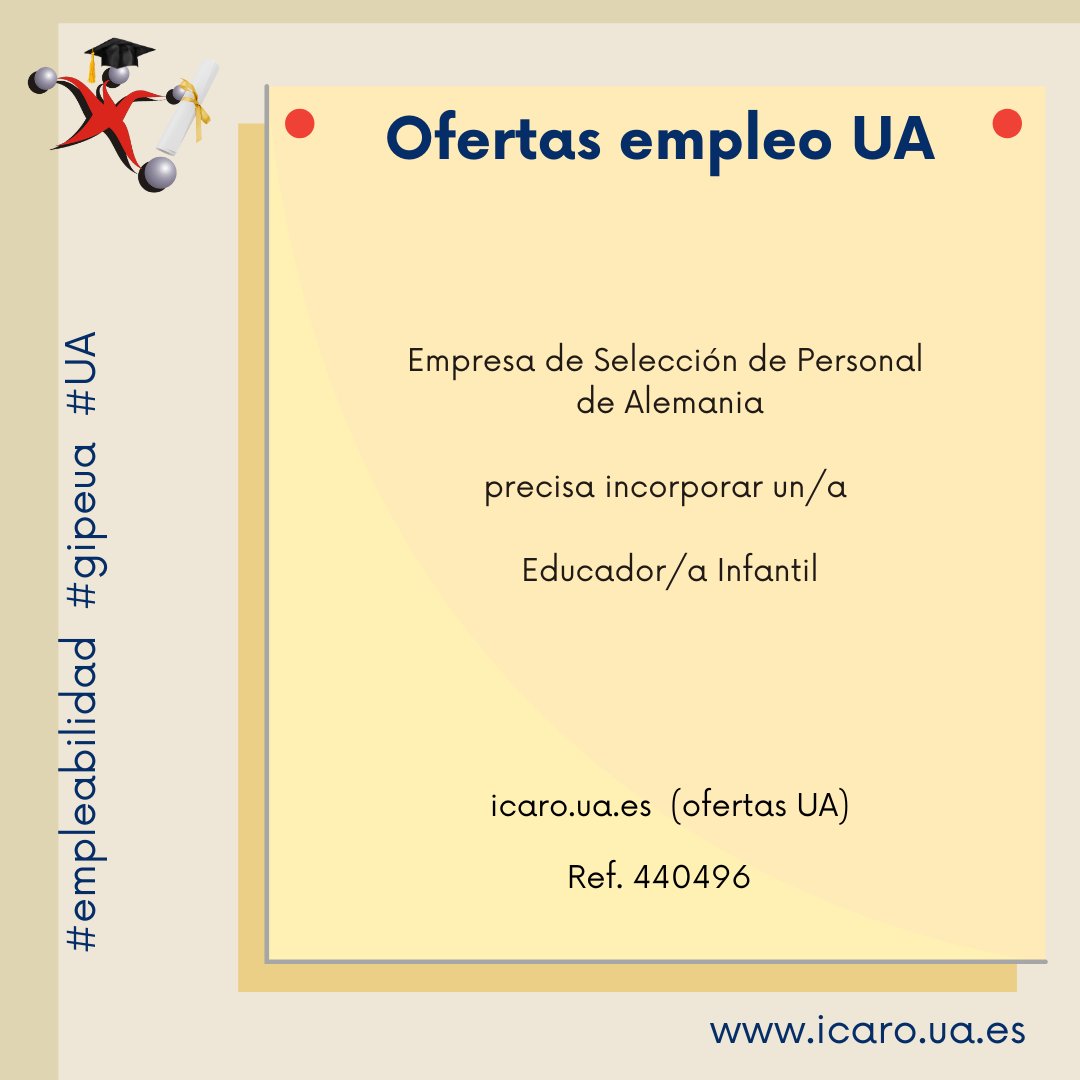 #empleabilidad #gipeua #UA

Ofertas empleo UA

Empresa de Selección de Personal de Alemania

precisa incorporar un/a

Educador/a Infantil

icaro.ua.es (ofertas UA)

Ref. 440496

www.icaro.ua.es